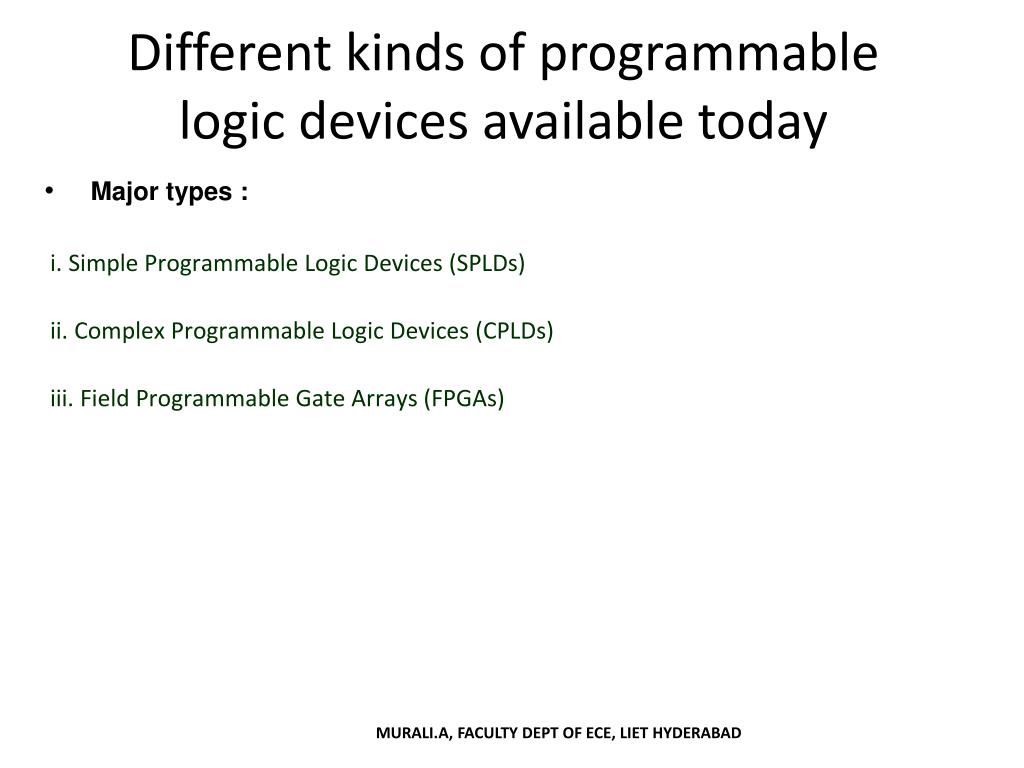 Different kinds of programmable logic devices available today

• Major types :

i. Simple Programmable Logic Devices (SPLDs)

ii. Complex Programmable Logic Devices (CPLDs)

iii. Field Programmable Gate Arrays (FPGAs)

MURALI.A, FACULTY DEPT OF ECE, LIET HYDERABAD